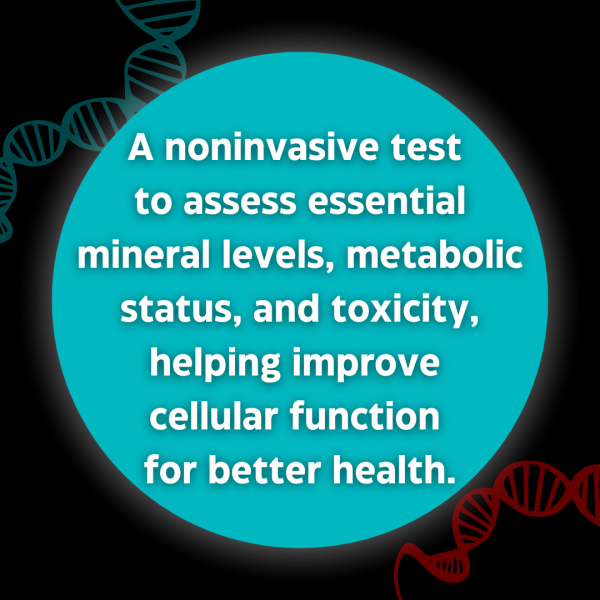 A noninvasive test to assess essential mineral levels, metabolic status, and toxicity, helping improve cellular function for better health.